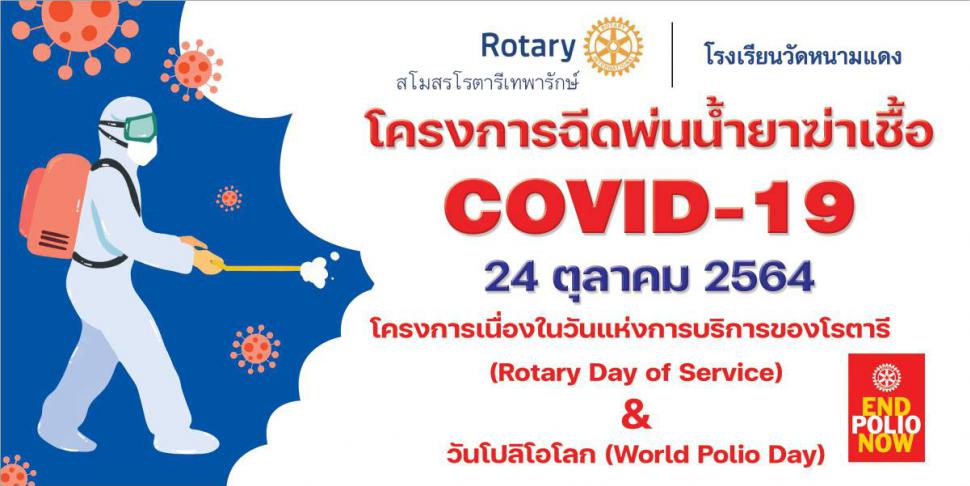 Rotary
สโมสรโรตารีเทพารักษ์

โรงเรียนวัดหนามแดง

โครงการฉีดพ่นน้ำยาฆ่าเชื้อ
COVID-19
24 ตุลาคม 2564

โครงการเนื่องในวันแห่งการบริการของโรตารี
(Rotary Day of Service)
&
วันโปลิโอโลก (World Polio Day)

END POLIO NOW